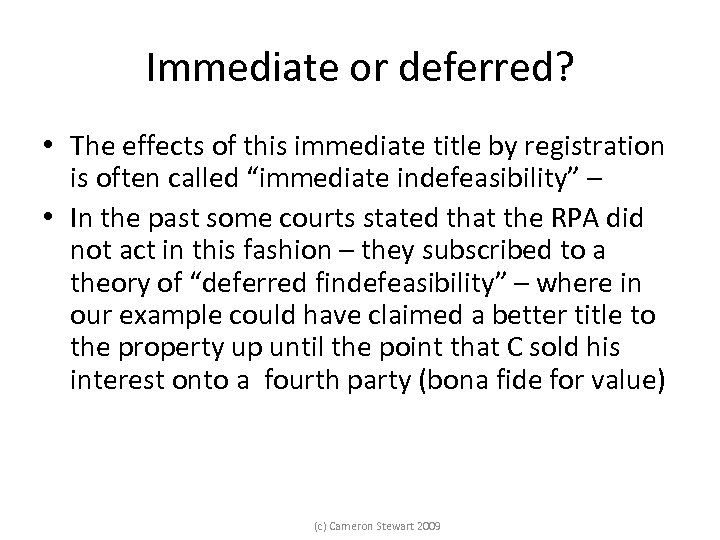 Immediate or deferred?

• The effects of this immediate title by registration is often called “immediate indefeasibility” –

• In the past some courts stated that the RPA did not act in this fashion – they subscribed to a theory of “deferred findefeasibility” – where in our example could have claimed a better title to the property up until the point that C sold his interest onto a fourth party (bona fide for value)

(c) Cameron Stewart 2009